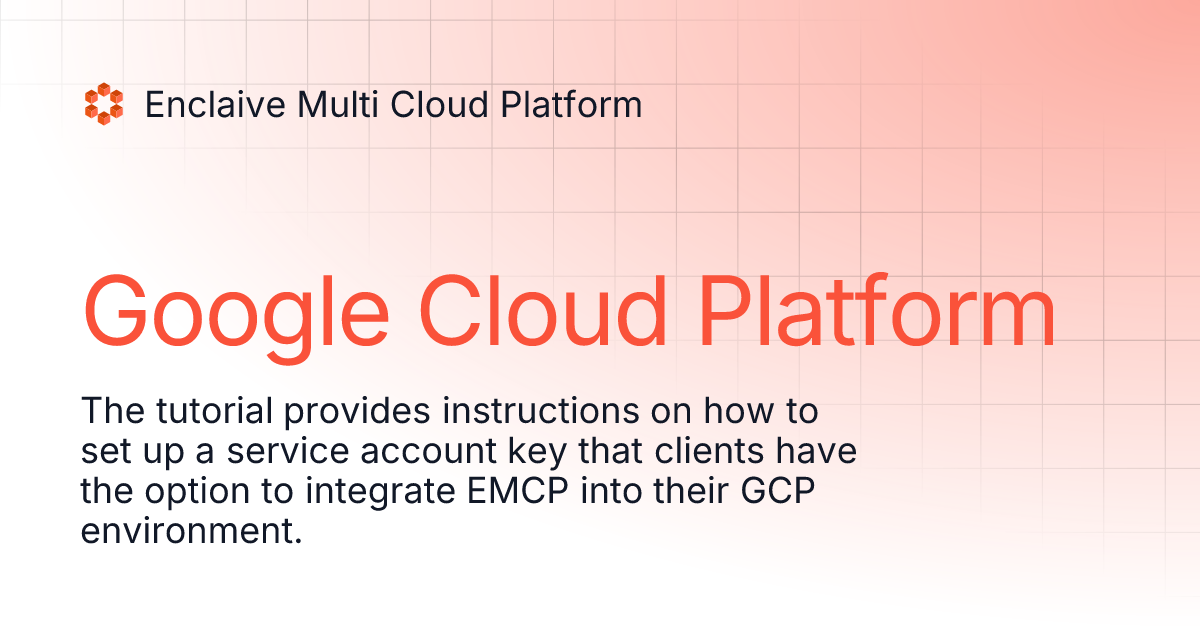 Enclaive Multi Cloud Platform

Google Cloud Platform

The tutorial provides instructions on how to set up a service account key that clients have the option to integrate EMCP into their GCP environment.